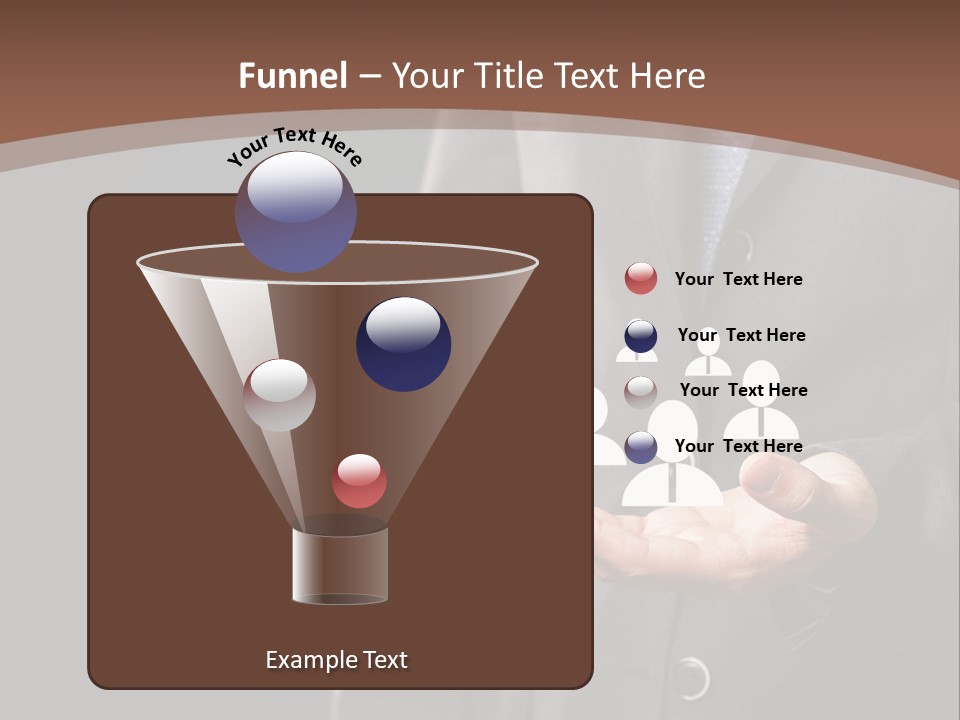 Funnel – Your Title Text Here

Your Text Here

Your Text Here

Your Text Here

Your Text Here

Your Text Here

Example Text